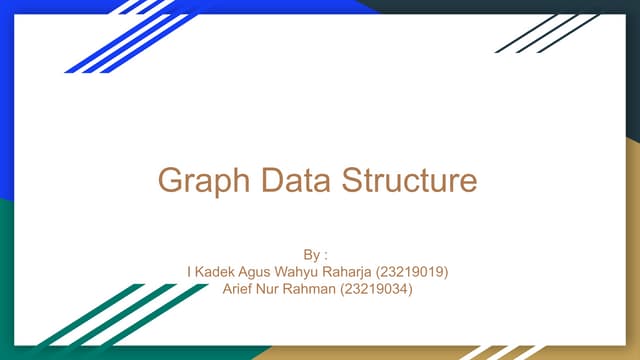 Graph Data Structure

By :
I Kadek Agus Wahyu Raharja (23219019)
Arief Nur Rahman (23219034)